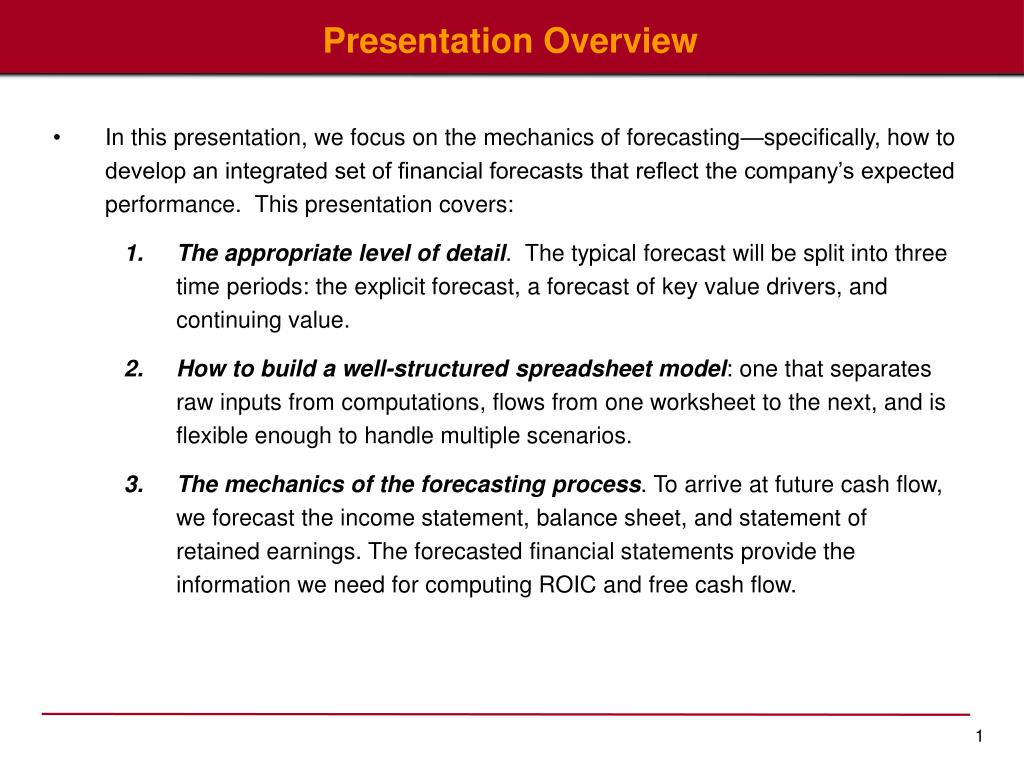 Presentation Overview

• In this presentation, we focus on the mechanics of forecasting—specifically, how to develop an integrated set of financial forecasts that reflect the company's expected performance. This presentation covers:

1. The appropriate level of detail. The typical forecast will be split into three time periods: the explicit forecast, a forecast of key value drivers, and continuing value.

2. How to build a well-structured spreadsheet model: one that separates raw inputs from computations, flows from one worksheet to the next, and is flexible enough to handle multiple scenarios.

3. The mechanics of the forecasting process. To arrive at future cash flow, we forecast the income statement, balance sheet, and statement of retained earnings. The forecasted financial statements provide the information we need for computing ROIC and free cash flow.

1